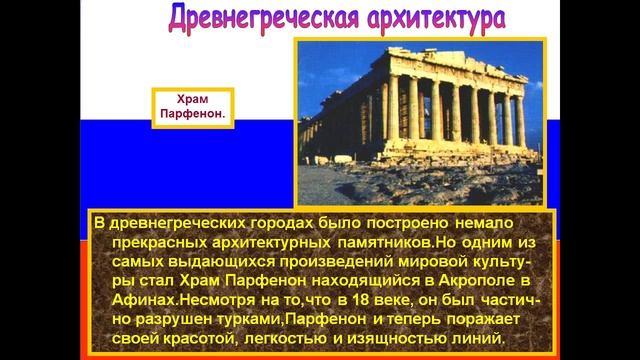 Древнегреческая архитектура

Храм Парфенон.

В древнегреческих городах было построено немало прекрасных архитектурных памятников.Но одним из самых выдающихся произведений мировой культуры стал Храм Парфенон находящийся в Акрополе в Афинах.Несмотря на то,что в 18 веке, он был частично разрушен турками,Парфенон и теперь поражает своей красотой, легкостью и изящностью линий.